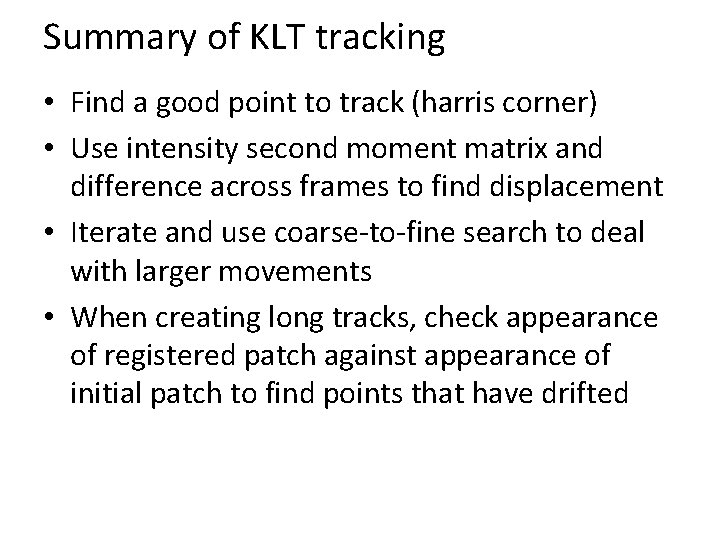 Summary of KLT tracking

• Find a good point to track (harris corner)

• Use intensity second moment matrix and difference across frames to find displacement

• Iterate and use coarse-to-fine search to deal with larger movements

• When creating long tracks, check appearance of registered patch against appearance of initial patch to find points that have drifted